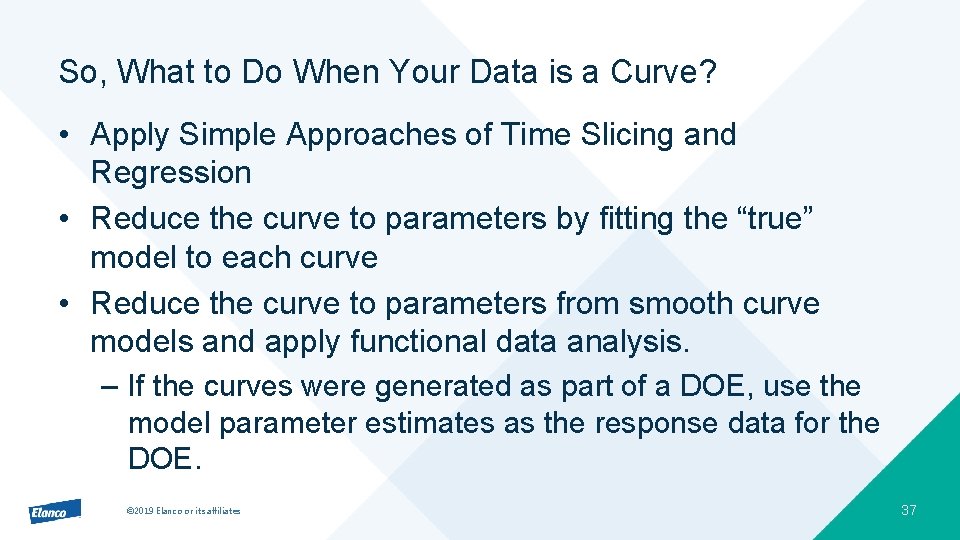 So, What to Do When Your Data is a Curve?

• Apply Simple Approaches of Time Slicing and Regression
• Reduce the curve to parameters by fitting the “true” model to each curve
• Reduce the curve to parameters from smooth curve models and apply functional data analysis.
– If the curves were generated as part of a DOE, use the model parameter estimates as the response data for the DOE.

Elanco

©2019 Elanco or its affiliates

37